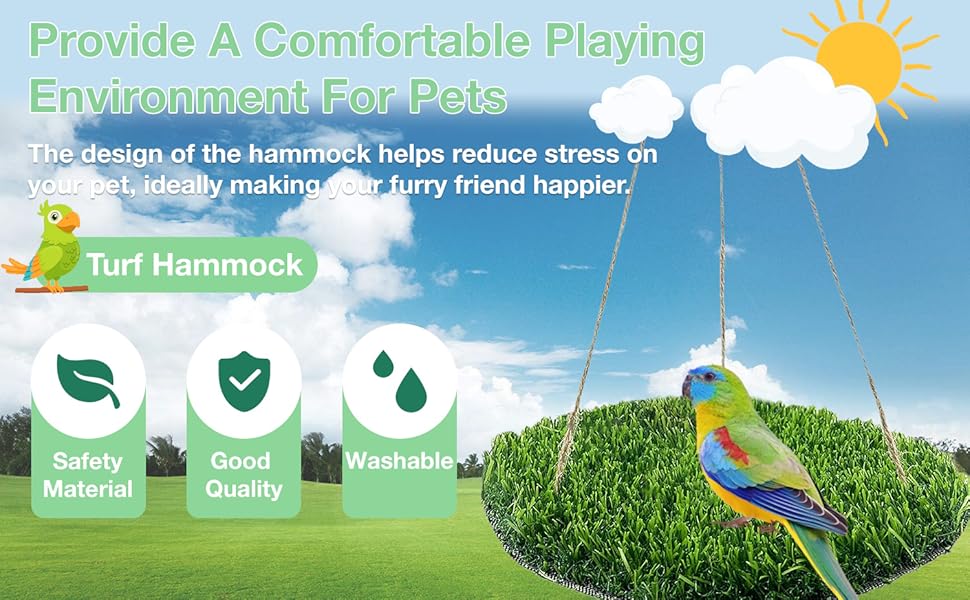 Provide A Comfortable Playing Environment For Pets

The design of the hammock helps reduce stress on your pet, ideally making your furry friend happier.

Turf Hammock

Safety Material

Good Quality

Washable